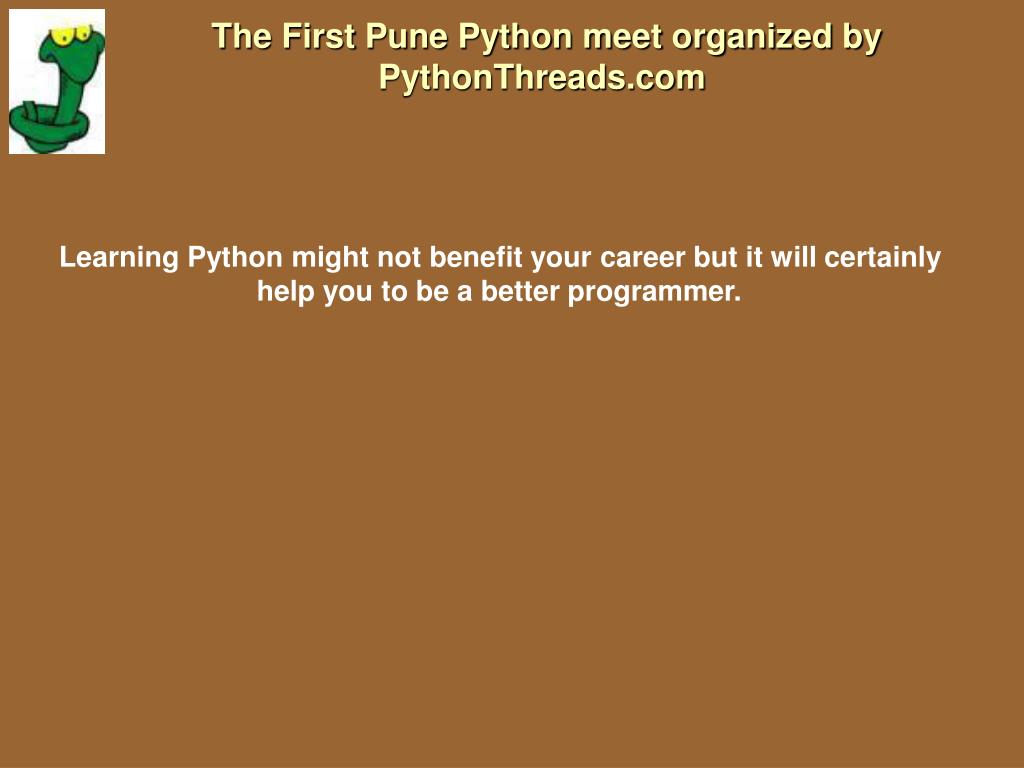 The First Pune Python meet organized by PythonThreads.com

Learning Python might not benefit your career but it will certainly help you to be a better programmer.